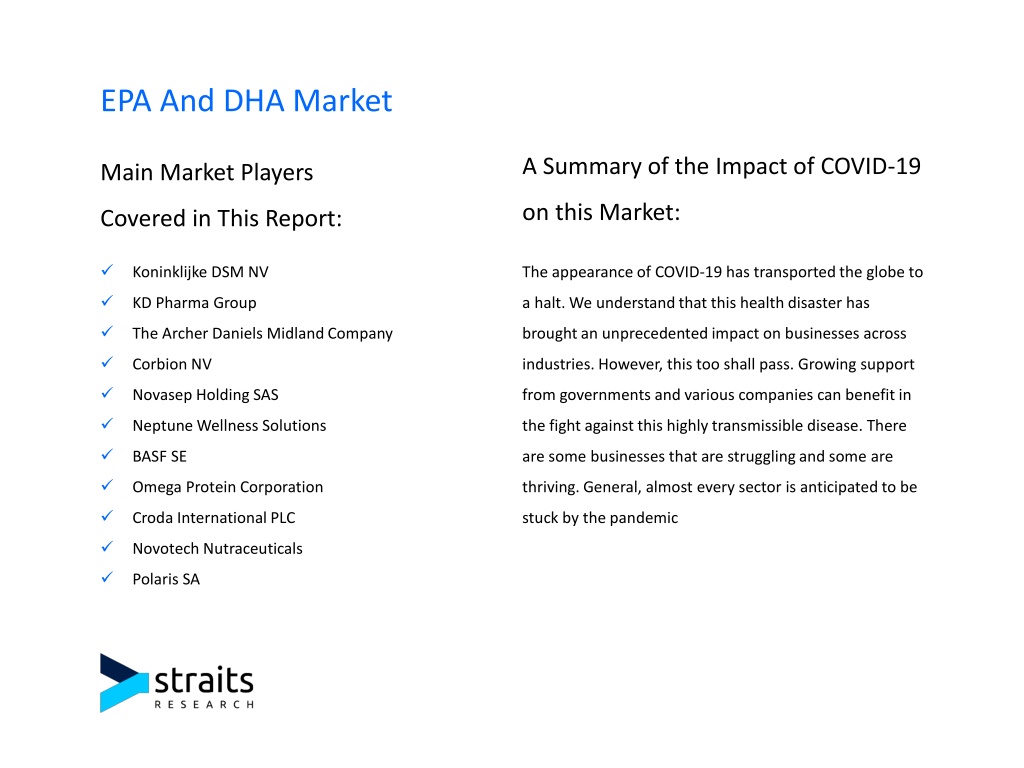 EPA And DHA Market

Main Market Players Covered in This Report:

✓ Koninklijke DSM NV
✓ KD Pharma Group
✓ The Archer Daniels Midland Company
✓ Corbion NV
✓ Novasep Holding SAS
✓ Neptune Wellness Solutions
✓ BASF SE
✓ Omega Protein Corporation
✓ Croda International PLC
✓ Novotech Nutraceuticals
✓ Polaris SA

A Summary of the Impact of COVID-19 on this Market:

The appearance of COVID-19 has transported the globe to a halt. We understand that this health disaster has brought an unprecedented impact on businesses across industries. However, this too shall pass. Growing support from governments and various companies can benefit in the fight against this highly transmissible disease. There are some businesses that are struggling and some are thriving. General, almost every sector is anticipated to be stuck by the pandemic

straits
RESEARCH